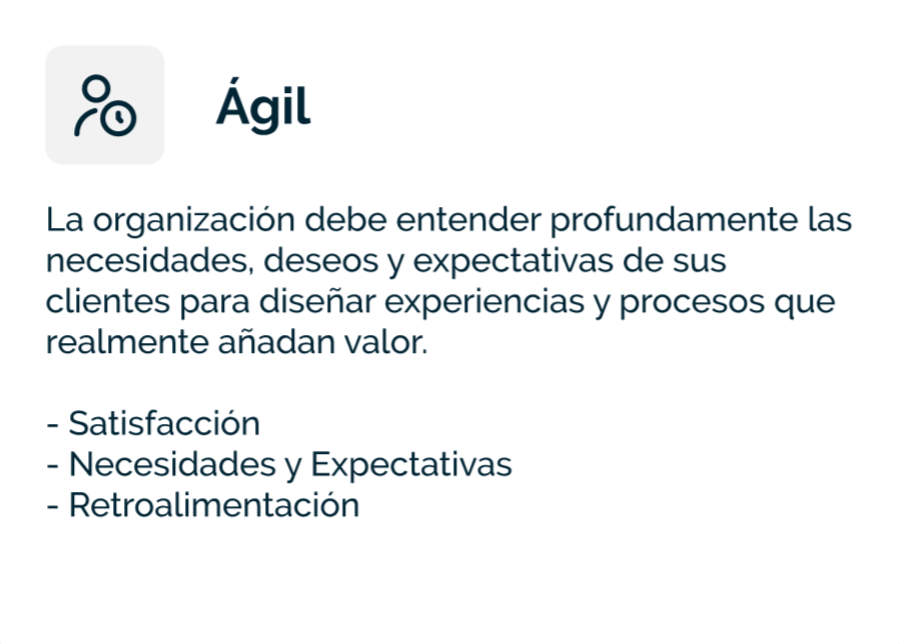 Ágil

La organización debe entender profundamente las necesidades, deseos y expectativas de sus clientes para diseñar experiencias y procesos que realmente añadan valor.

- Satisfacción
- Necesidades y Expectativas
- Retroalimentación